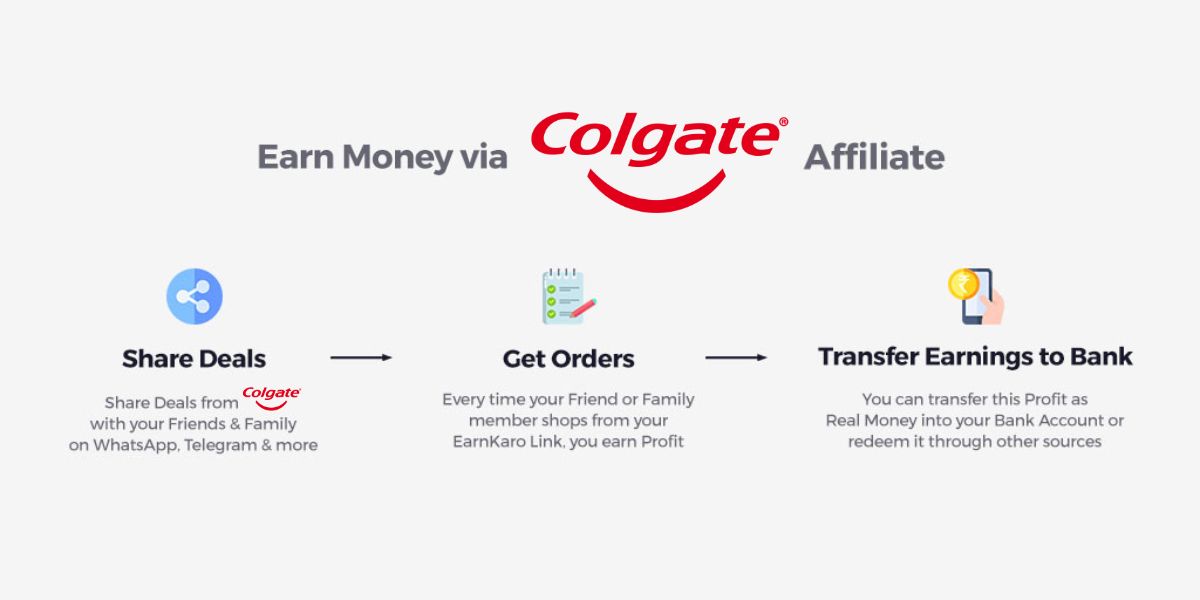 Earn Money via Colgate® Affiliate

Share Deals

Share Deals from Colgate with your Friends & Family on WhatsApp, Telegram & more

Get Orders

Every time your Friend or Family member shops from your EarnKaro Link, you earn Profit

Transfer Earnings to Bank

You can transfer this Profit as Real Money into your Bank Account or redeem it through other sources